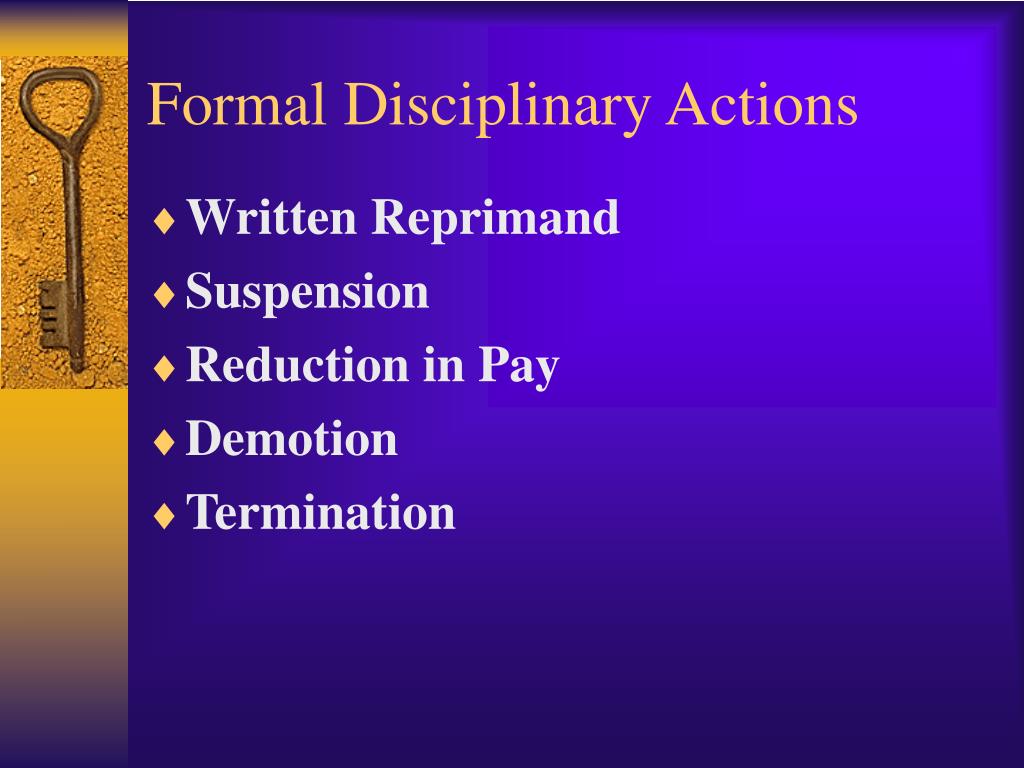 Formal Disciplinary Actions

♦ Written Reprimand
♦ Suspension
♦ Reduction in Pay
♦ Demotion
♦ Termination